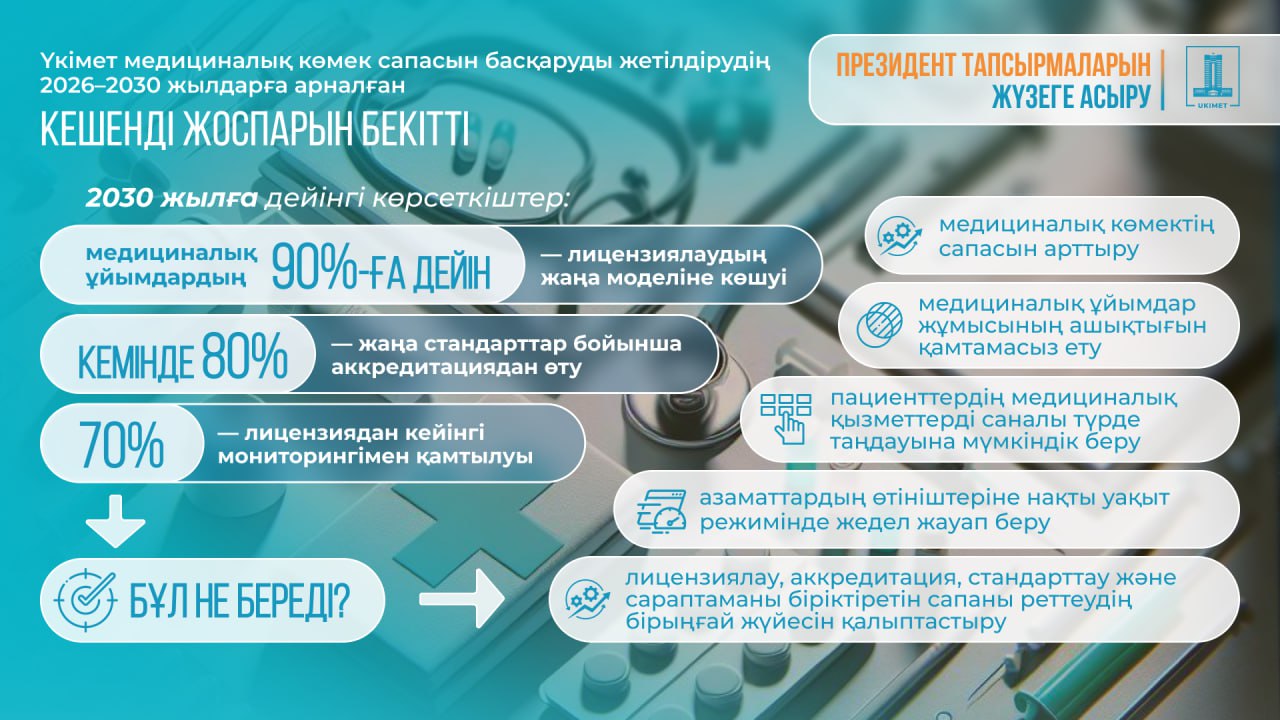 Үкімет медициналық көмек сапасын басқаруды жетілдірудің 2026–2030 жылдарға арналған

КЕШЕНДІ ЖОСПАРЫН БЕКІТТІ

ПРЕЗИДЕНТ ТАПСЫРМАЛАРЫН ЖҮЗЕГЕ АСЫРУ

UKIMET

2030 жылға дейінгі көрсеткіштер:

медициналық ұйымдардың 90%-ҒА ДЕЙІН — лицензиялаудың жаңа моделіне көшуі

КЕМІНДЕ 80% — жаңа стандарттар бойынша аккредитациядан өту

70% — лицензиядан кейінгі мониторингімен қамтылуы

БҰЛ НЕ БЕРЕДІ?

медициналық көмектің сапасын арттыру

медициналық ұйымдар жұмысының ашықтығын қамтамасыз ету

пациенттердің медициналық қызметтерді саналы түрде таңдауына мүмкіндік беру

азаматтардың өтініштеріне нақты уақыт режимінде жедел жауап беру

лицензиялау, аккредитация, стандарттау және сараптаманы біріктіретін сапаны реттеудің бірыңғай жүйесін қалыптастыру